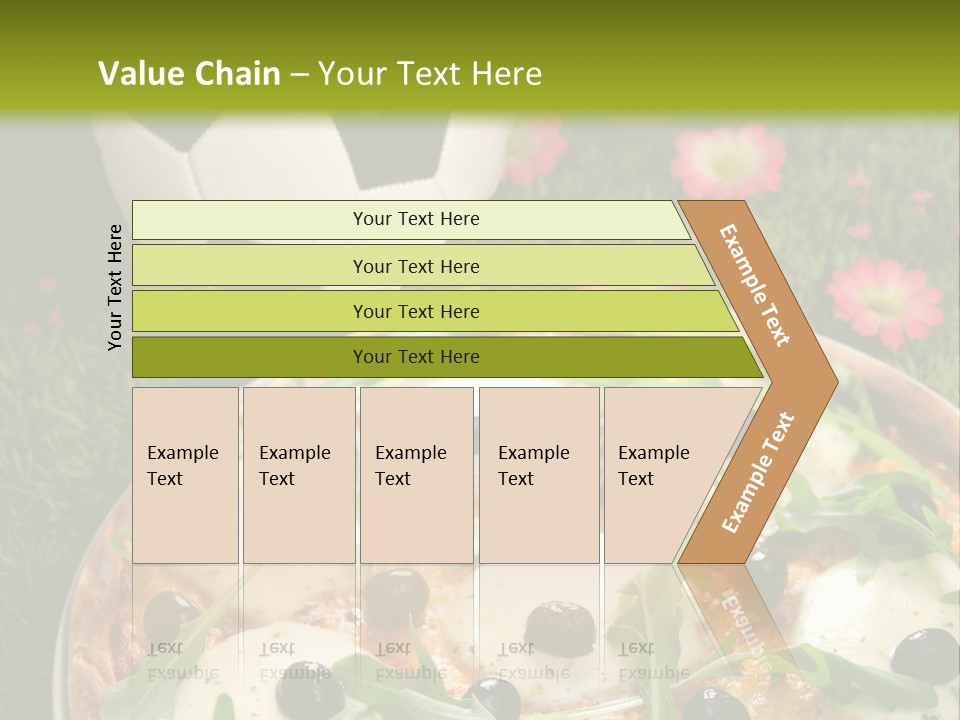 Value Chain – Your Text Here

Your Text Here

Your Text Here

Your Text Here

Your Text Here

Your Text Here

Example Text

Example Text

Example Text

Example Text

Example Text

Example Text

Example Text